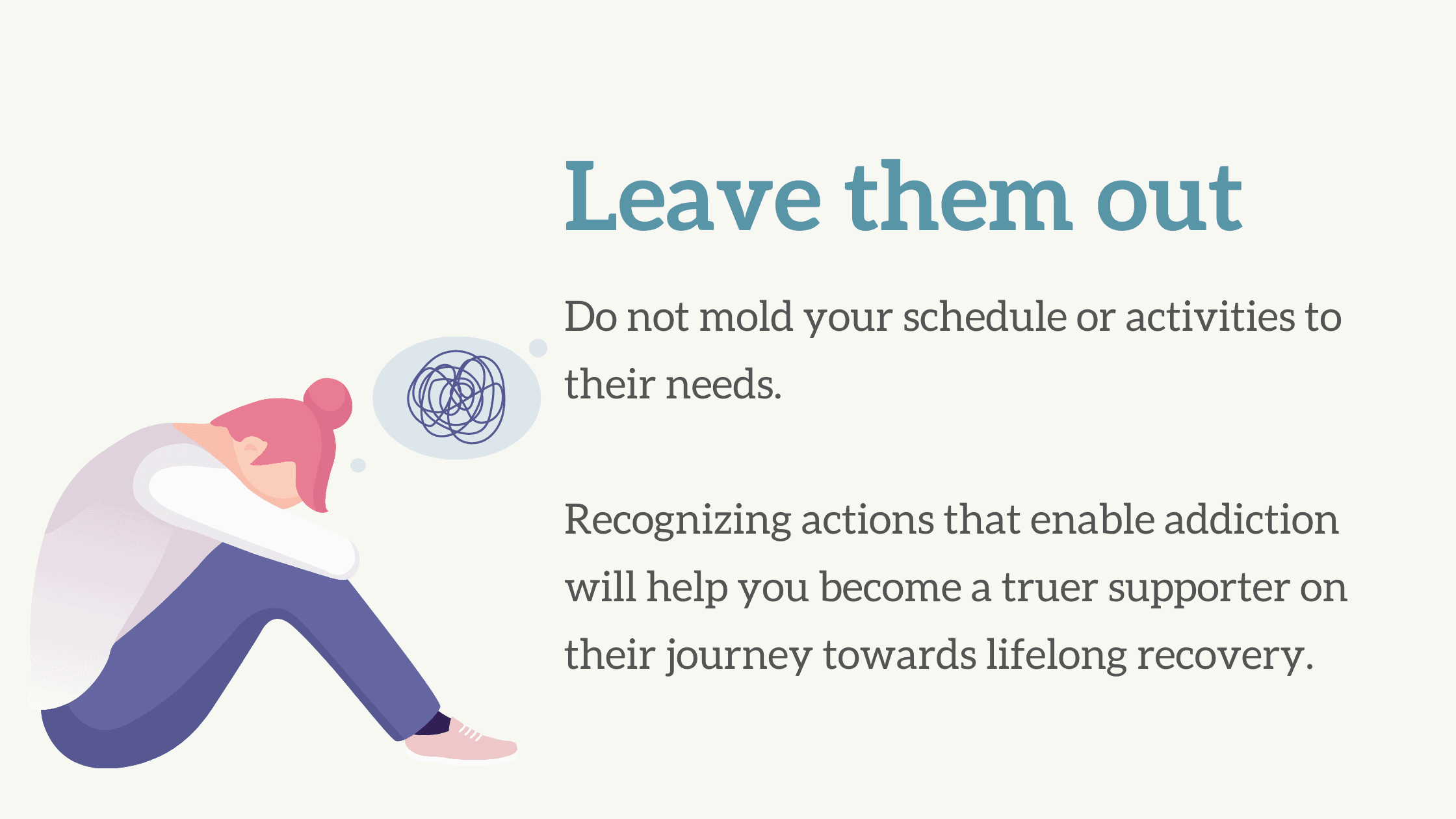 Leave them out

Do not mold your schedule or activities to their needs.

Recognizing actions that enable addiction will help you become a truer supporter on their journey towards lifelong recovery.